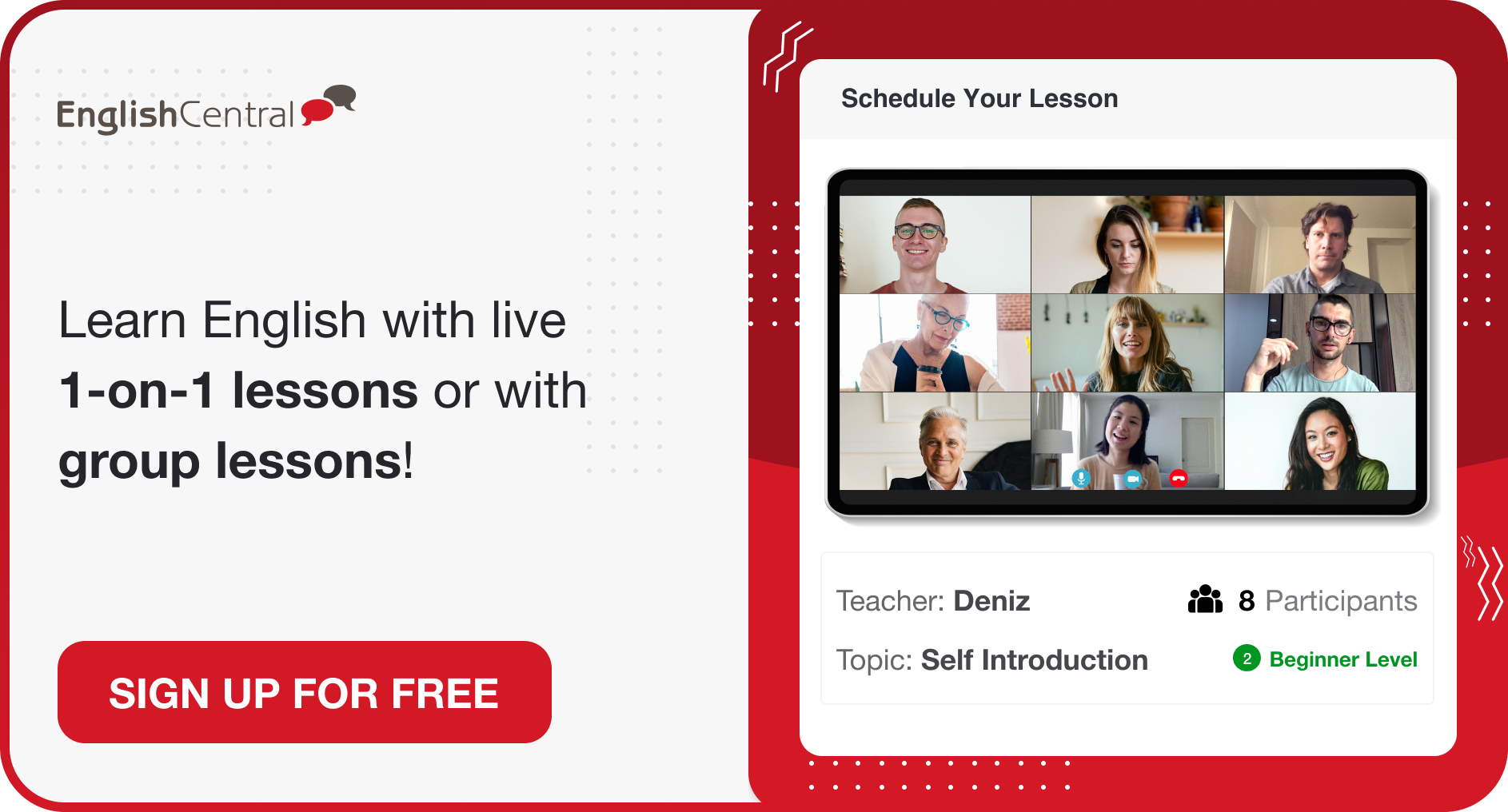 EnglishCentral

Learn English with live 1-on-1 lessons or with group lessons!

SIGN UP FOR FREE

Schedule Your Lesson

Teacher: Deniz

8 Participants

Topic: Self Introduction

2 Beginner Level